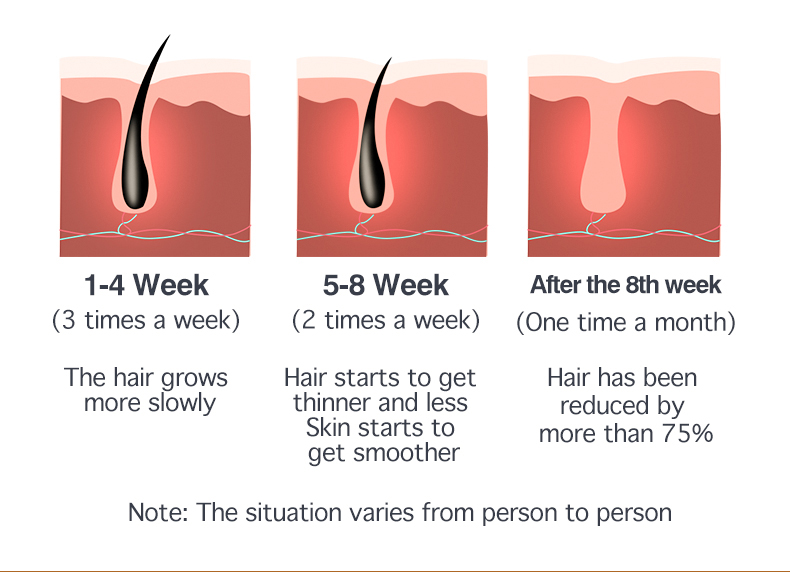 1-4 Week
(3 times a week)

The hair grows more slowly

5-8 Week
(2 times a week)

Hair starts to get thinner and less Skin starts to get smoother

After the 8th week
(One time a month)

Hair has been reduced by more than 75%

Note: The situation varies from person to person